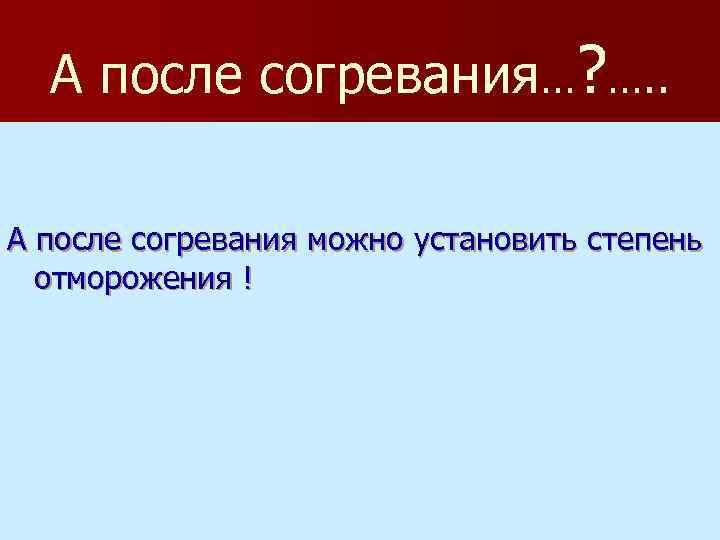 А после согревания…?…..

А после согревания можно установить степень отморожения !